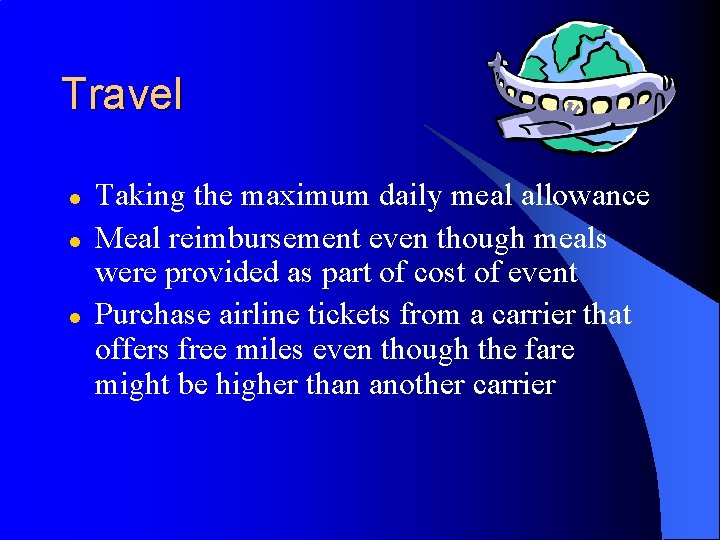 Travel

- Taking the maximum daily meal allowance
- Meal reimbursement even though meals were provided as part of cost of event
- Purchase airline tickets from a carrier that offers free miles even though the fare might be higher than another carrier